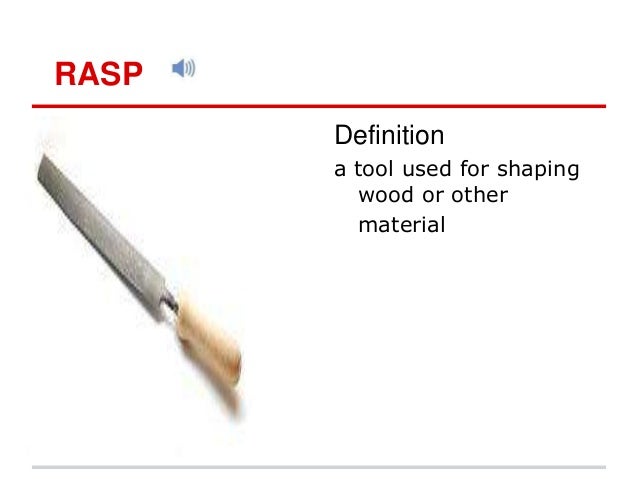 RASP

Definition

a tool used for shaping wood or other material